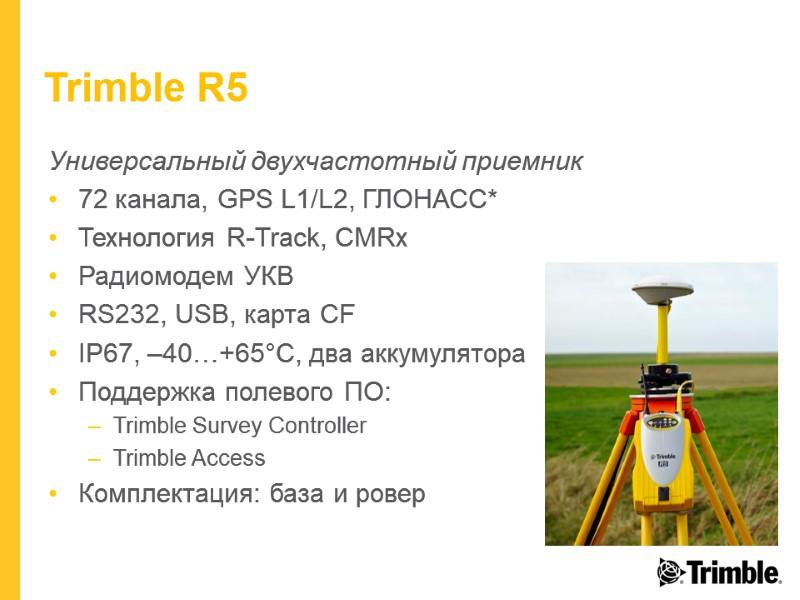 Trimble R5

Универсальный двухчастотный приемник

• 72 канала, GPS L1/L2, ГЛОНАСС*
• Технология R-Track, CMRx
• Радиомодем УКВ
• RS232, USB, карта CF
• IP67, –40…+65°C, два аккумулятора
• Поддержка полевого ПО:
  – Trimble Survey Controller
  – Trimble Access
• Комплектация: база и ровер

Trimble
R5

Trimble.